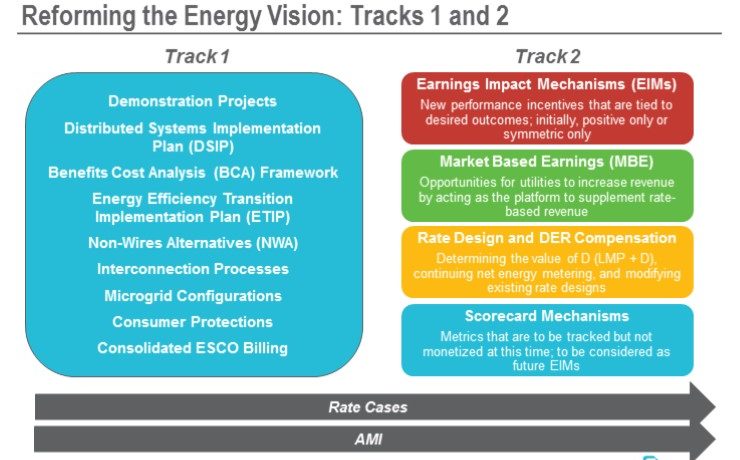 Reforming the Energy Vision: Tracks 1 and 2

Track 1

Demonstration Projects

Distributed Systems Implementation Plan (DSIP)

Benefits Cost Analysis (BCA) Framework

Energy Efficiency Transition Implementation Plan (ETIP)

Non-Wires Alternatives (NWA)

Interconnection Processes

Microgrid Configurations

Consumer Protections

Consolidated ESCO Billing

Track 2

Earnings Impact Mechanisms (EIMs)

New performance incentives that are tied to desired outcomes; initially, positive only or symmetric only

Market Based Earnings (MBE)

Opportunities for utilities to increase revenue by acting as the platform to supplement rate-based revenue

Rate Design and DER Compensation

Determining the value of D (LMP + D), continuing net energy metering, and modifying existing rate designs

Scorecard Mechanisms

Metrics that are to be tracked but not monetized at this time; to be considered as future EIMs

Rate Cases

AMI